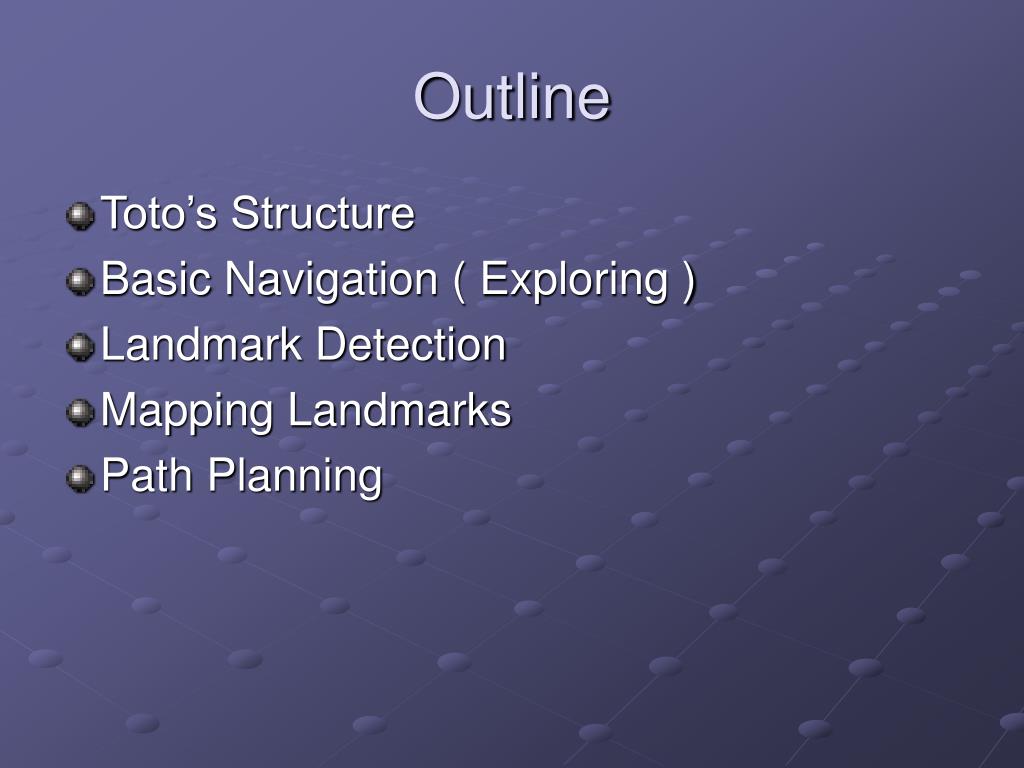 Outline

Toto’s Structure
Basic Navigation ( Exploring )
Landmark Detection
Mapping Landmarks
Path Planning